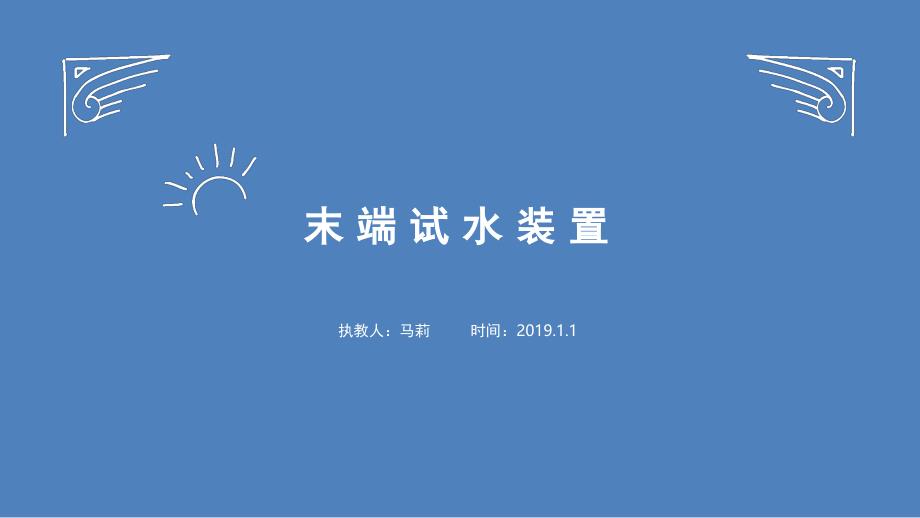 末端试水装置

执教人：马莉　　时间：2019.1.1